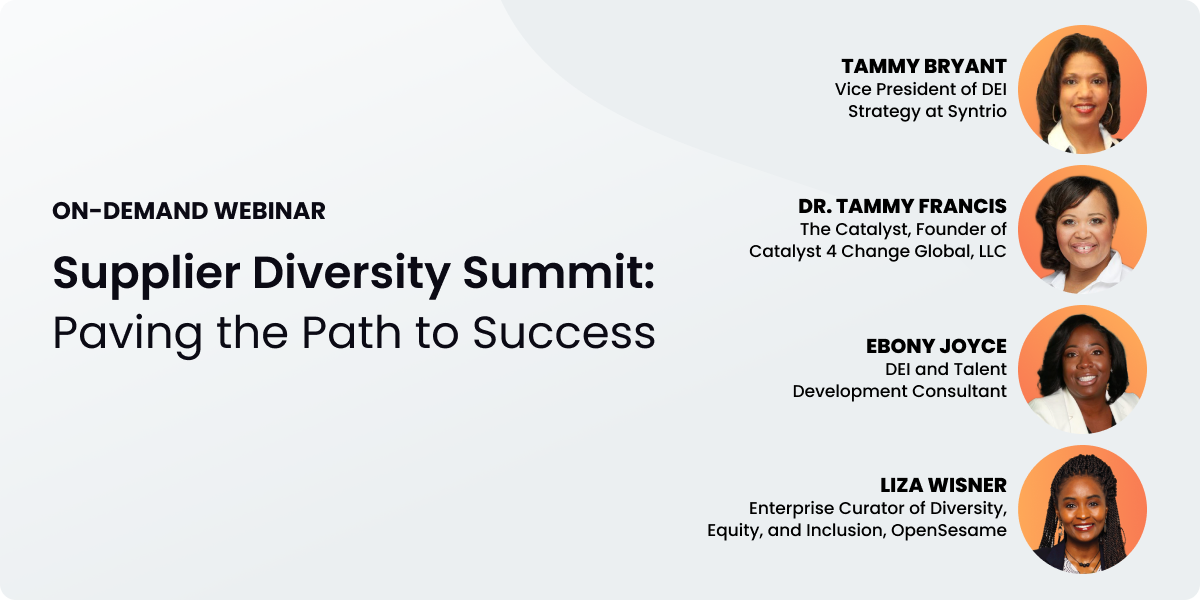 ON-DEMAND WEBINAR

Supplier Diversity Summit:
Paving the Path to Success

TAMMY BRYANT
Vice President of DEI Strategy at Syntrio

DR. TAMMY FRANCIS
The Catalyst, Founder of Catalyst 4 Change Global, LLC

EBONY JOYCE
DEI and Talent Development Consultant

LIZA WISNER
Enterprise Curator of Diversity, Equity, and Inclusion, OpenSesame